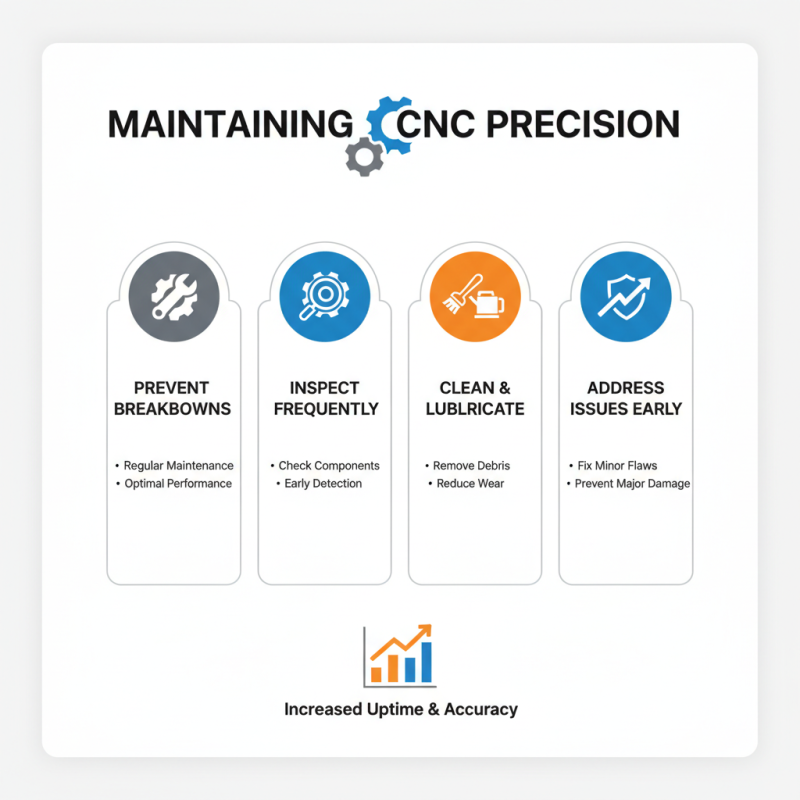 MAINTAINING CNC PRECISION

PREVENT BREAKBOWNS

• Regular Maintenance
• Optimal Performance

INSPECT FREQUENTLY

• Check Components
• Early Detection

CLEAN & LUBLRICATE

• Remove Debris
• Reduce Wear

ADDRESS ISSUES EARLY

• Fix Minor Flaws
• Prevent Major Damage

Increased Uptime & Accuracy